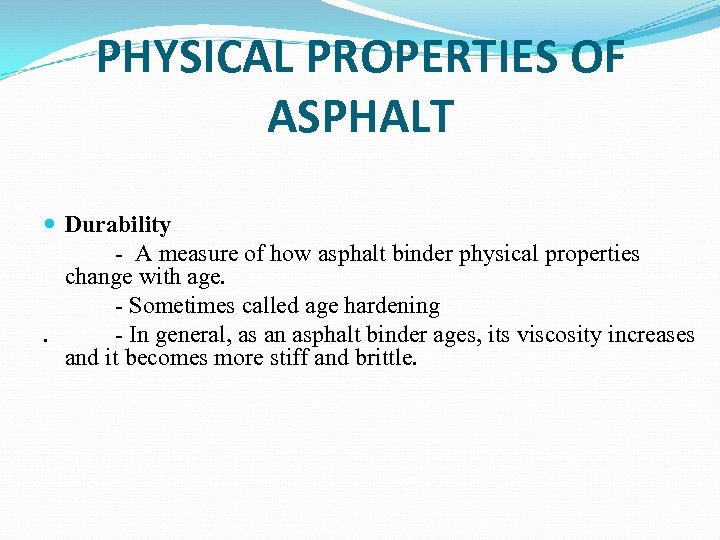 PHYSICAL PROPERTIES OF ASPHALT

Durability

- A measure of how asphalt binder physical properties change with age.

- Sometimes called age hardening

. - In general, as an asphalt binder ages, its viscosity increases and it becomes more stiff and brittle.